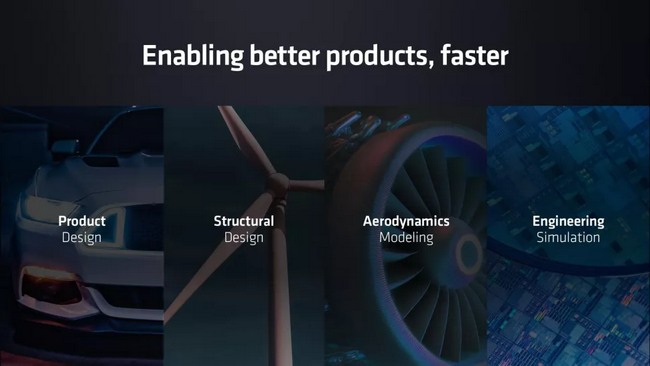 Enabling better products, faster

Product
Design

Structural
Design

Aerodynamics
Modeling

Engineering
Simulation